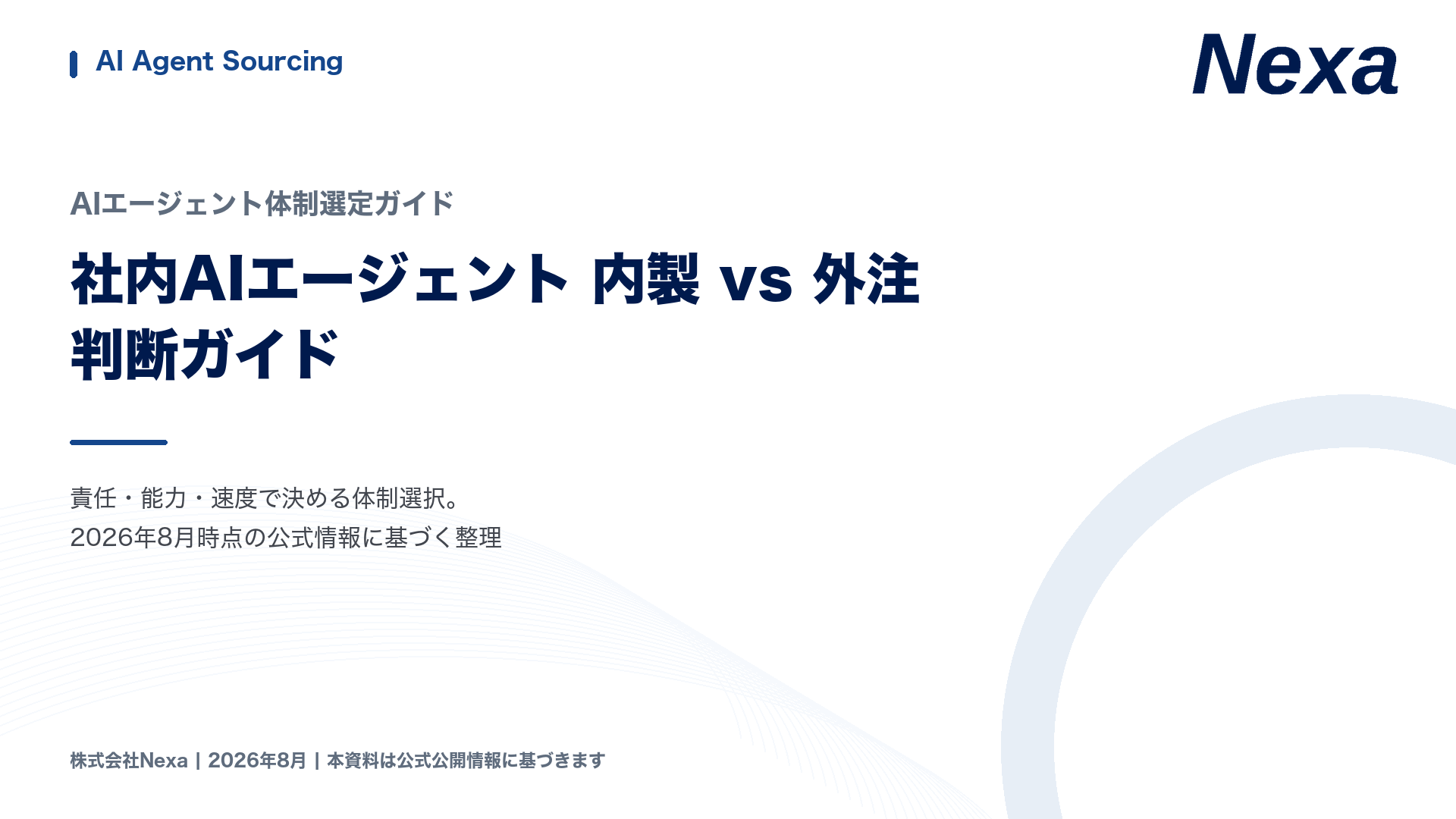 AI Agent Sourcing

Nexa

AIエージェント体制選定ガイド

社内AIエージェント 内製 vs 外注
判断ガイド

責任・能力・速度で決める体制選択。
2026年8月時点の公式情報に基づく整理

株式会社Nexa | 2026年8月 | 本資料は公式公開情報に基づきます